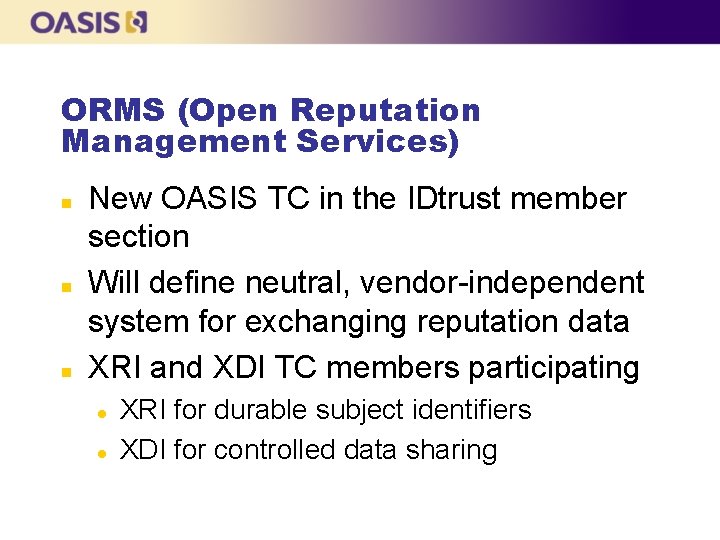 OASIS

ORMS (Open Reputation Management Services)

• New OASIS TC in the IDtrust member section
• Will define neutral, vendor-independent system for exchanging reputation data
• XRI and XDI TC members participating
• XRI for durable subject identifiers
• XDI for controlled data sharing